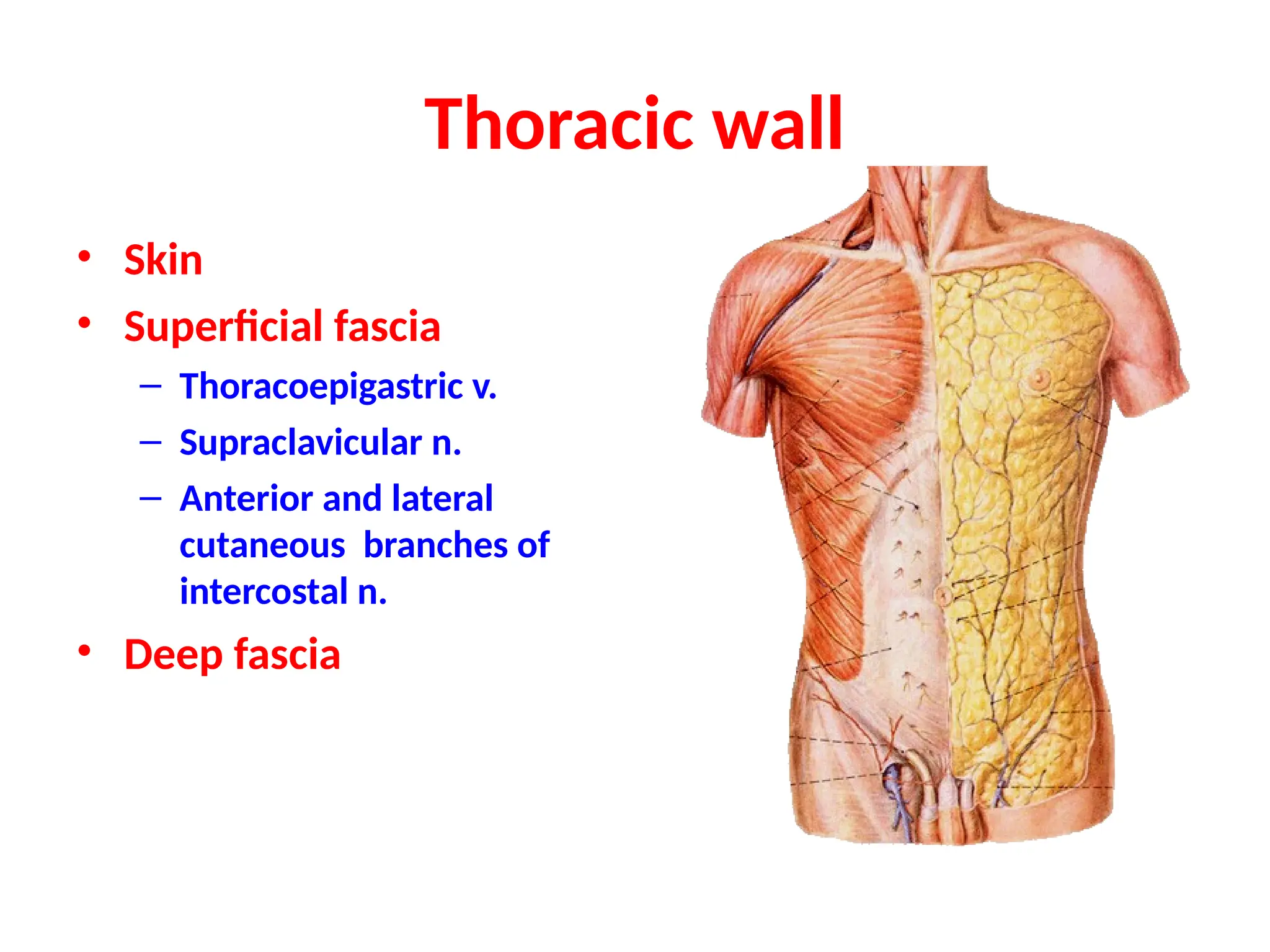 Thoracic wall

• Skin
• Superficial fascia
– Thoracoepigastric v.
– Supraclavicular n.
– Anterior and lateral cutaneous  branches of intercostal n.
• Deep fascia